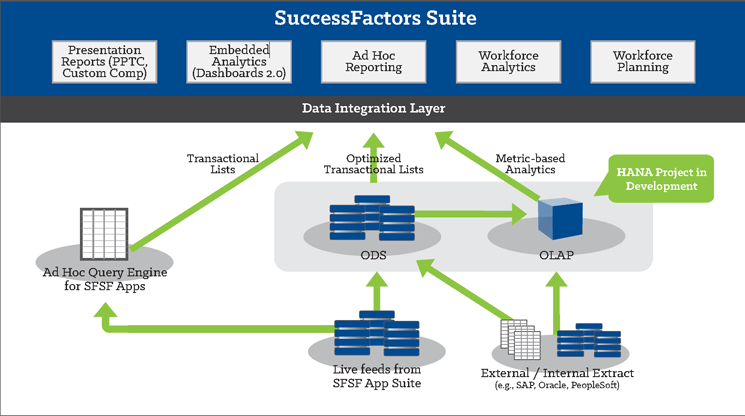 SuccessFactors Suite

Presentation Reports (PPTC, Custom Comp)

Embedded Analytics (Dashboards 2.0)

Ad Hoc Reporting

Workforce Analytics

Workforce Planning

Data Integration Layer

Transactional Lists

Optimized Transactional Lists

Metric-based Analytics

HANA Project in Development

ODS

OLAP

Ad Hoc Query Engine for SFSF Apps

Live feeds from SFSF App Suite

External / Internal Extract
(e.g., SAP, Oracle, PeopleSoft)